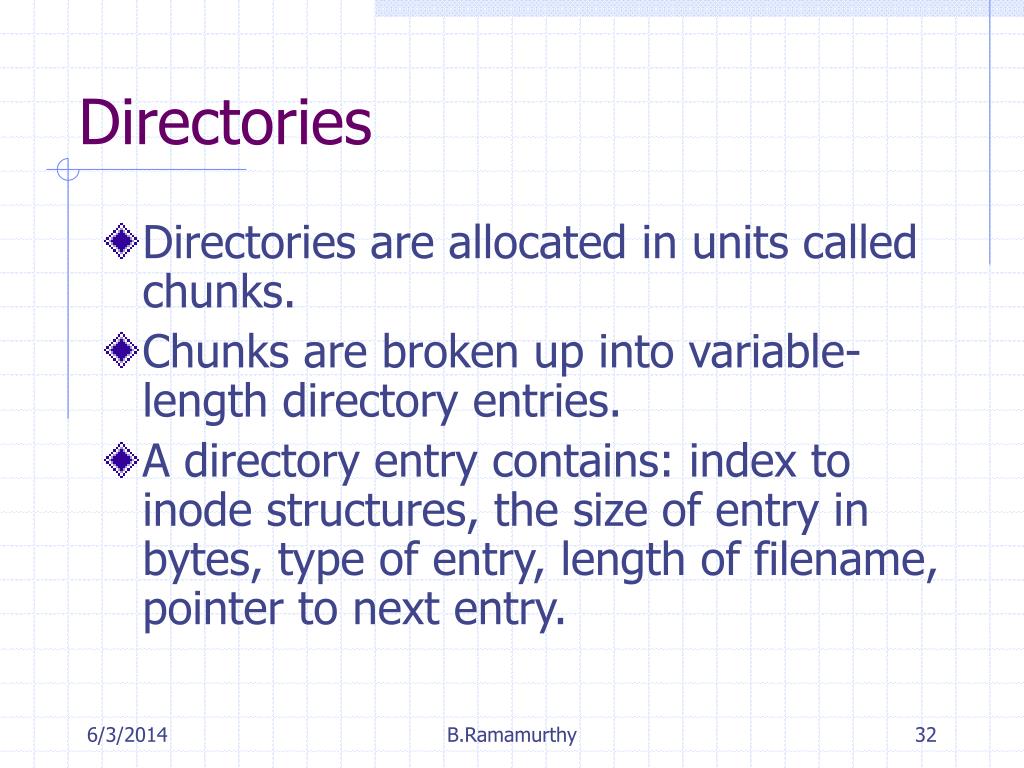 Directories

Directories are allocated in units called chunks.

Chunks are broken up into variable-length directory entries.

A directory entry contains: index to inode structures, the size of entry in bytes, type of entry, length of filename, pointer to next entry.

6/3/2014 B.Ramamurthy 32